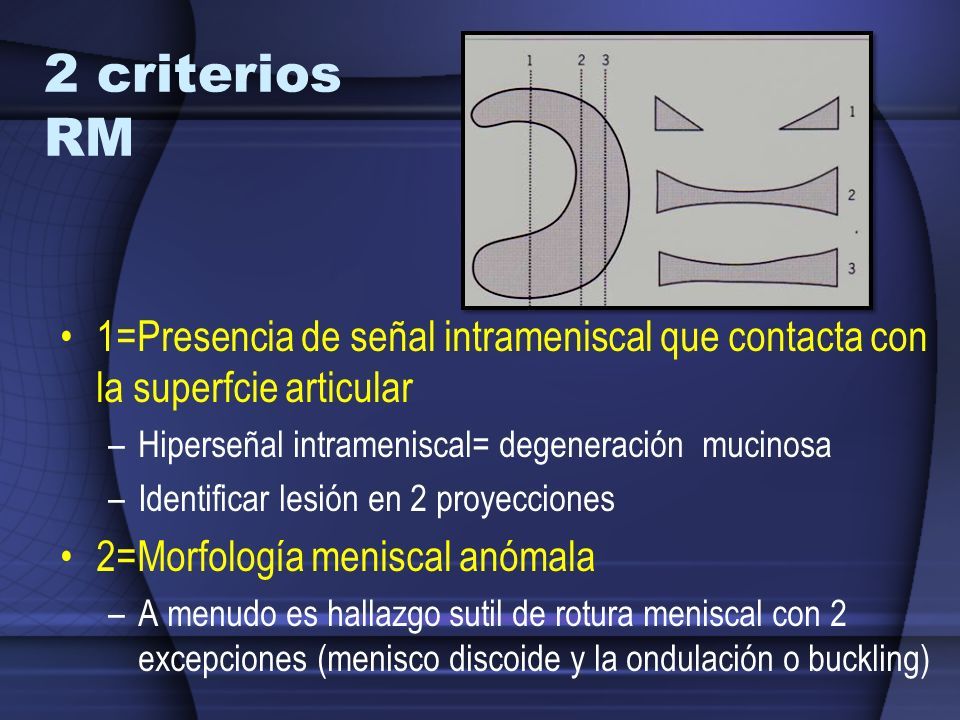 2 criterios RM

1 2 3

1

2

3

• 1=Presencia de señal intrameniscal que contacta con la superfcie articular
– Hiperseñal intrameniscal= degeneración mucinosa
– Identificar lesión en 2 proyecciones
• 2=Morfología meniscal anómala
– A menudo es hallazgo sutil de rotura meniscal con 2 excepciones (menisco discoide y la ondulación o buckling)